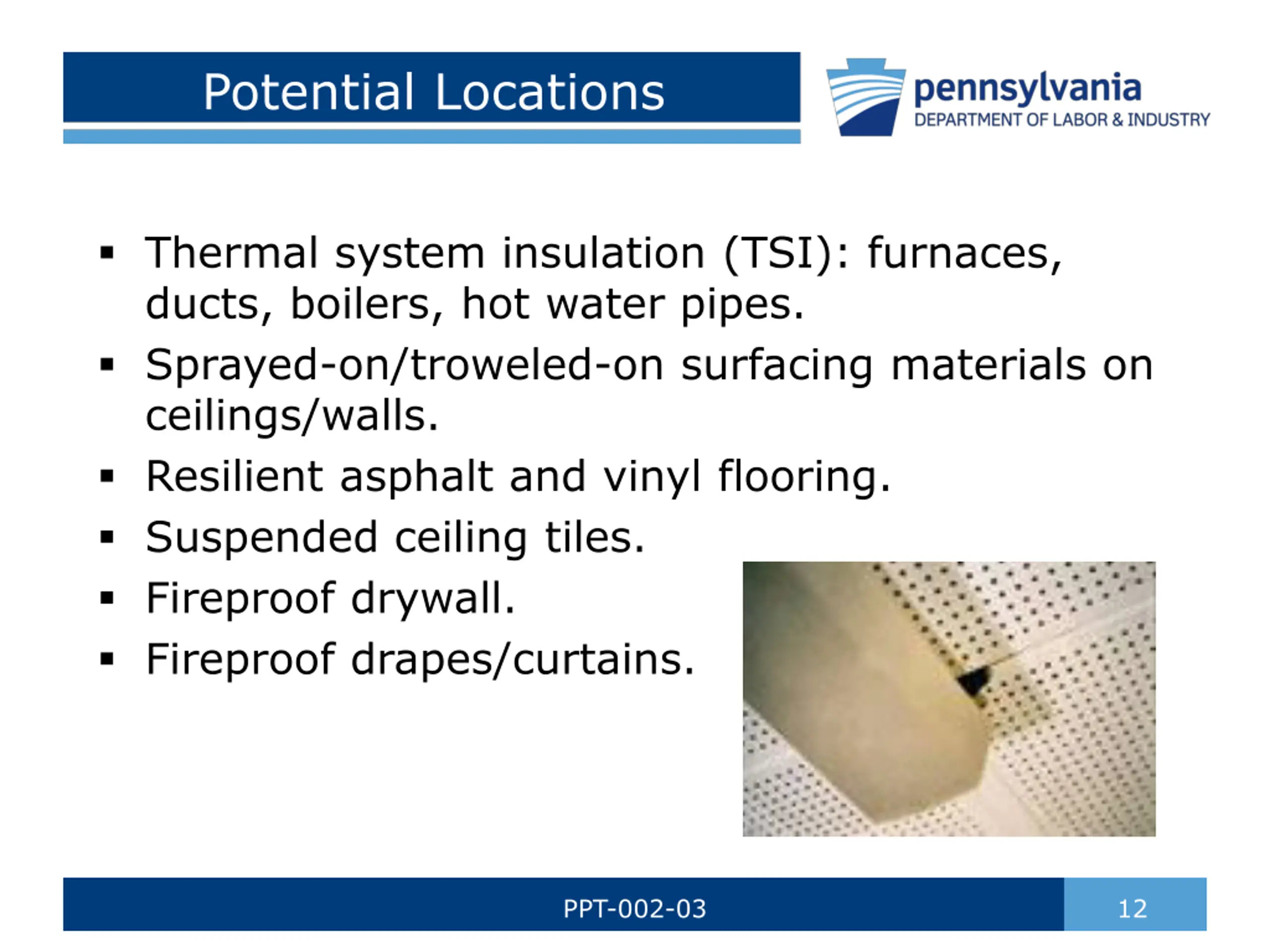 Potential Locations

pennsylvania
DEPARTMENT OF LABOR & INDUSTRY

▪ Thermal system insulation (TSI): furnaces, ducts, boilers, hot water pipes.
▪ Sprayed-on/troweled-on surfacing materials on ceilings/walls.
▪ Resilient asphalt and vinyl flooring.
▪ Suspended ceiling tiles.
▪ Fireproof drywall.
▪ Fireproof drapes/curtains.

PPT-002-03

12